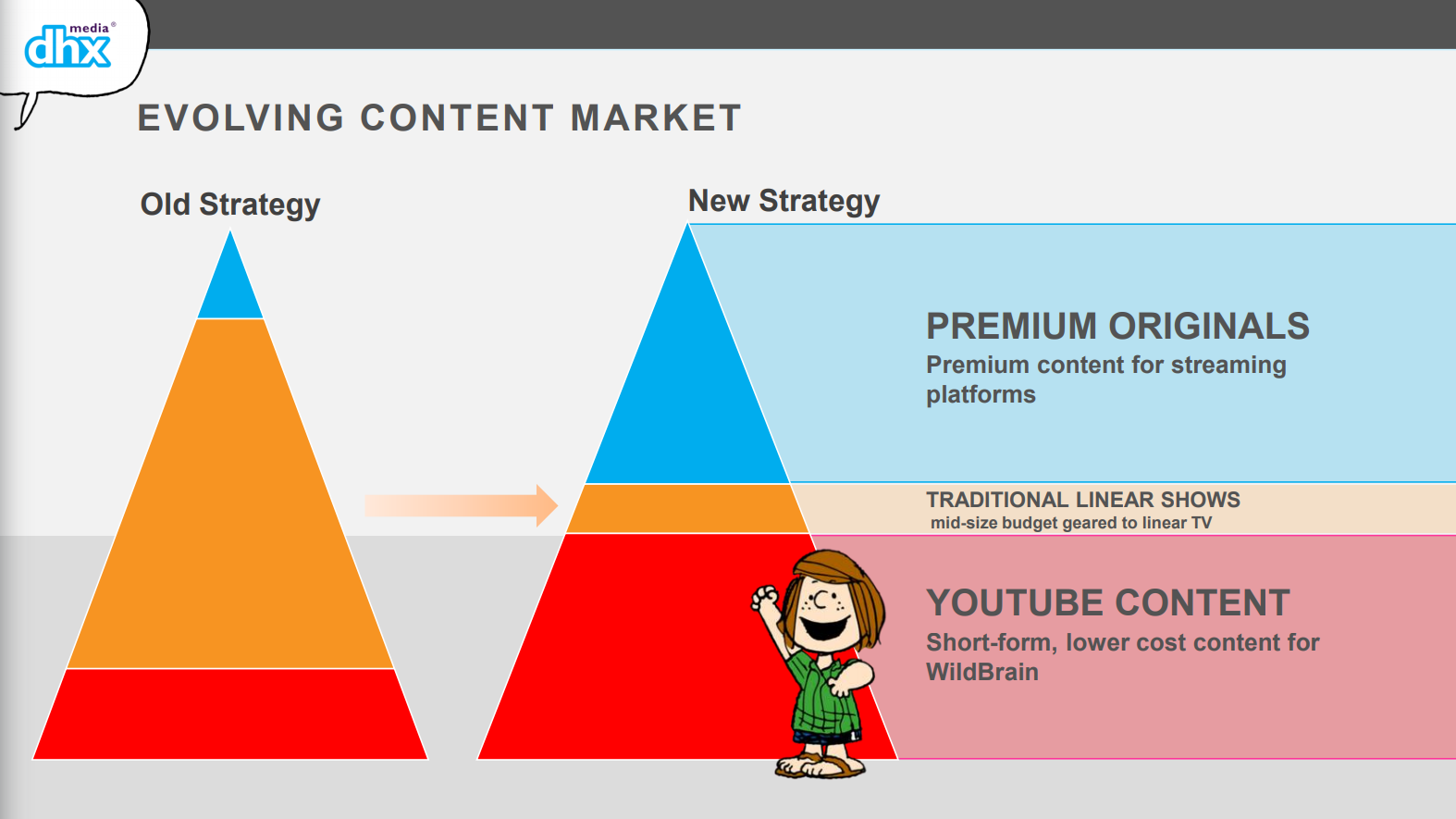 dhx media®

EVOLVING CONTENT MARKET

Old Strategy

New Strategy

PREMIUM ORIGINALS
Premium content for streaming platforms

TRADITIONAL LINEAR SHOWS
mid-size budget geared to linear TV

YOUTUBE CONTENT
Short-form, lower cost content for WildBrain